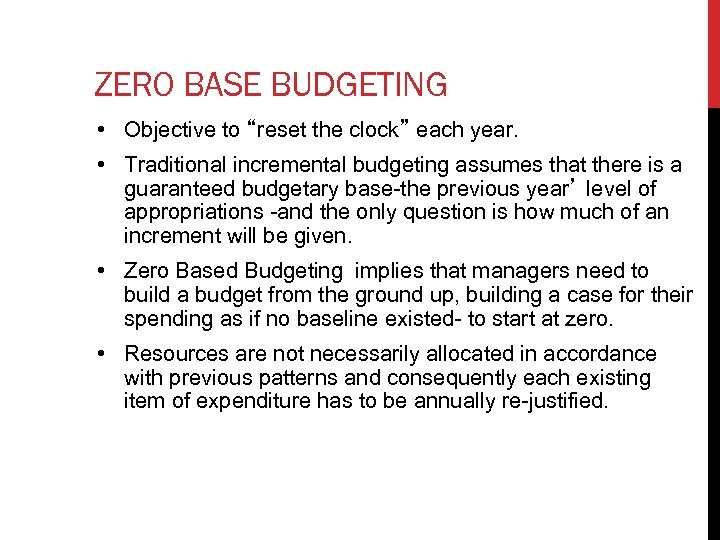 ZERO BASE BUDGETING

• Objective to “reset the clock” each year.

• Traditional incremental budgeting assumes that there is a guaranteed budgetary base-the previous year’ level of appropriations -and the only question is how much of an increment will be given.

• Zero Based Budgeting implies that managers need to build a budget from the ground up, building a case for their spending as if no baseline existed- to start at zero.

• Resources are not necessarily allocated in accordance with previous patterns and consequently each existing item of expenditure has to be annually re-justified.